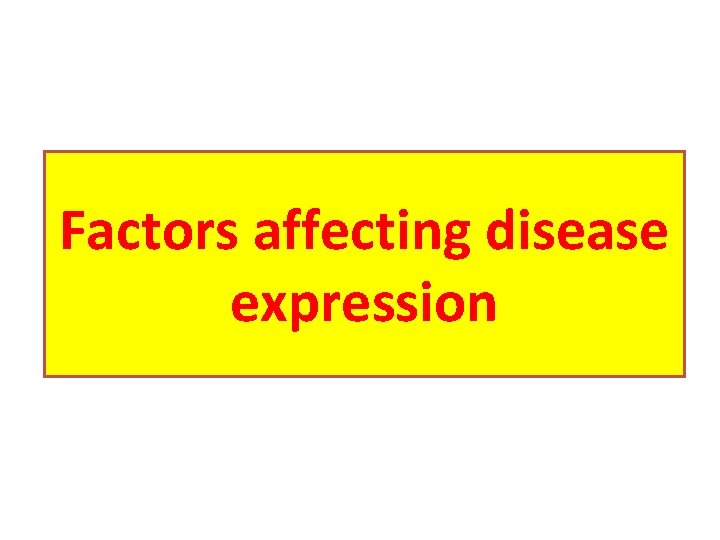 Factors affecting disease expression